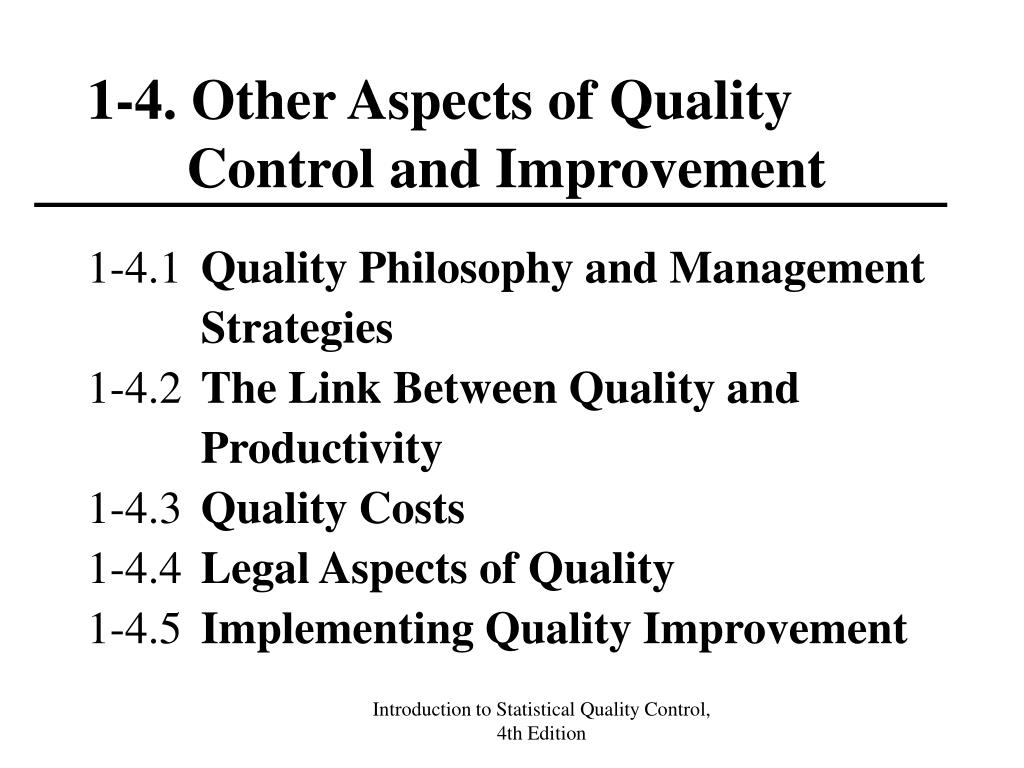 1-4. Other Aspects of Quality Control and Improvement

1-4.1 Quality Philosophy and Management Strategies
1-4.2 The Link Between Quality and Productivity
1-4.3 Quality Costs
1-4.4 Legal Aspects of Quality
1-4.5 Implementing Quality Improvement

Introduction to Statistical Quality Control, 4th Edition